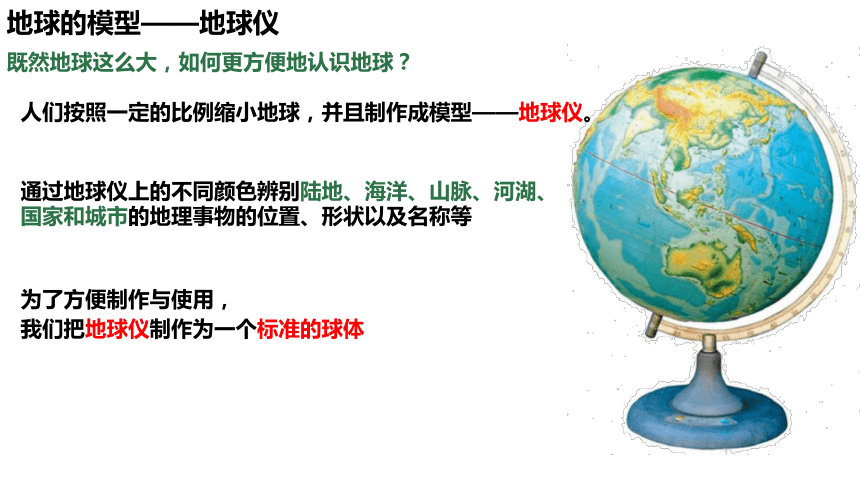 地球的模型——地球仪

既然地球这么大，如何更方便地认识地球？

人们按照一定的比例缩小地球，并且制作成模型——地球仪。

通过地球仪上的不同颜色辨别陆地、海洋、山脉、河湖、国家和城市的地理事物的位置、形状以及名称等

为了方便制作与使用，
我们把地球仪制作为一个标准的球体